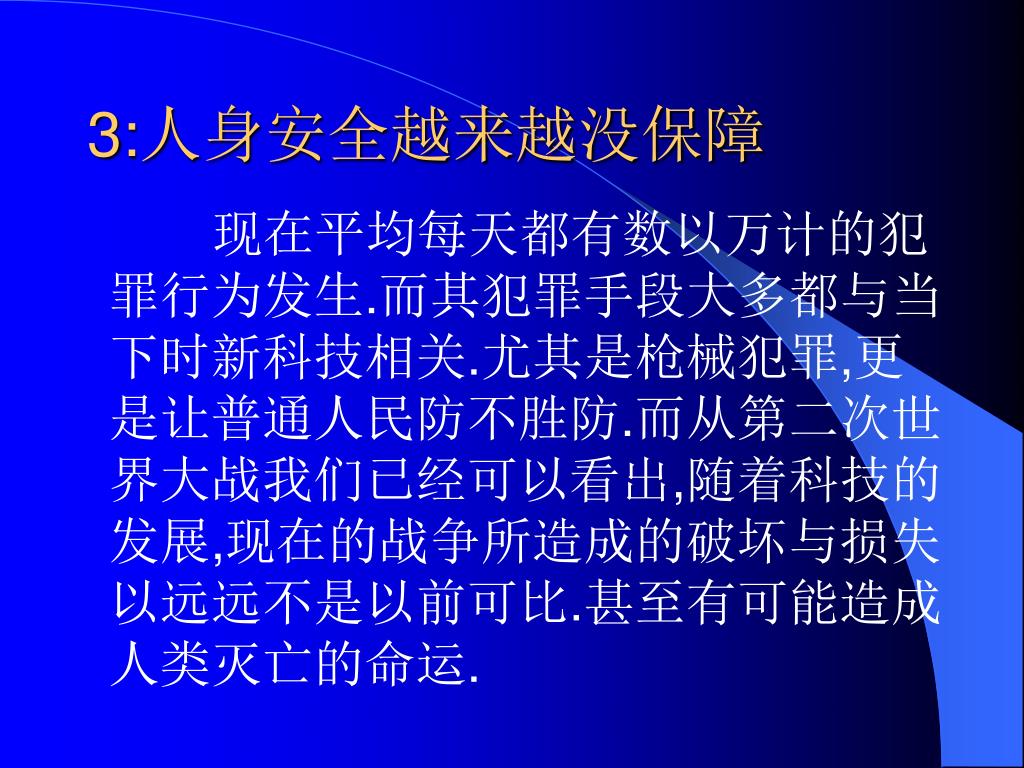 3:人身安全越来越没保障

现在平均每天都有数以万计的犯罪行为发生.而其犯罪手段大多都与当下时新科技相关.尤其是枪械犯罪,更是让普通人民防不胜防.而从第二次世界大战我们已经可以看出,随着科技的发展,现在的战争所造成的破坏与损失以远远不是以前可比.甚至有可能造成人类灭亡的命运.